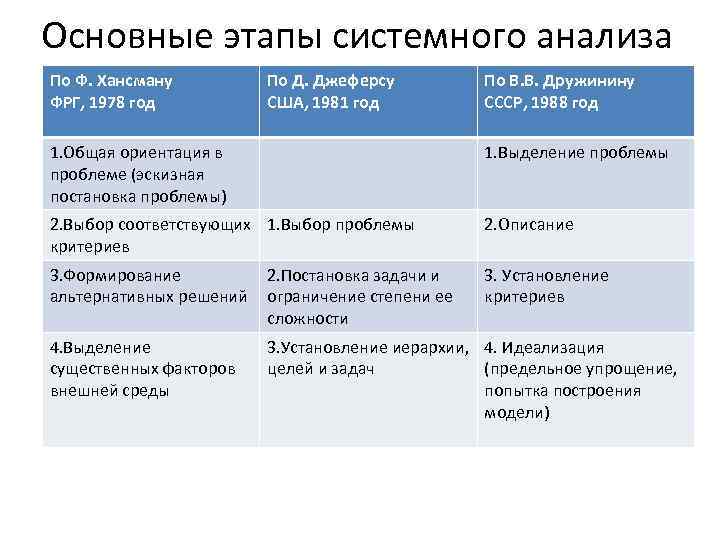 Основные этапы системного анализа

| По Ф. Хансману ФРГ, 1978 год | По Д. Джеферсу США, 1981 год | По В.В. Дружинину СССР, 1988 год |
|---|---|---|
| 1.Общая ориентация в проблеме (эскизная постановка проблемы) | | 1.Выделение проблемы |
| 2.Выбор соответствующих критериев | 1.Выбор проблемы | 2.Описание |
| 3.Формирование альтернативных решений | 2.Постановка задачи и ограничение степени ее сложности | 3. Установление критериев |
| 4.Выделение существенных факторов внешней среды | 3.Установление иерархии, целей и задач | 4. Идеализация (предельное упрощение, попытка построения модели) |